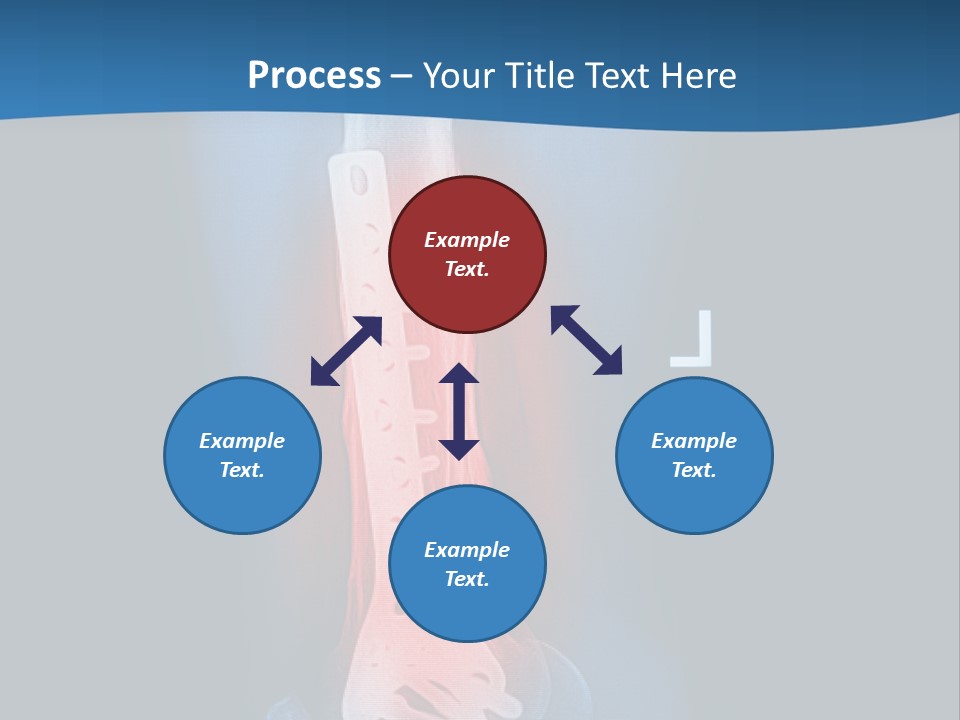 Process – Your Title Text Here

Example Text.

Example Text.

Example Text.

Example Text.